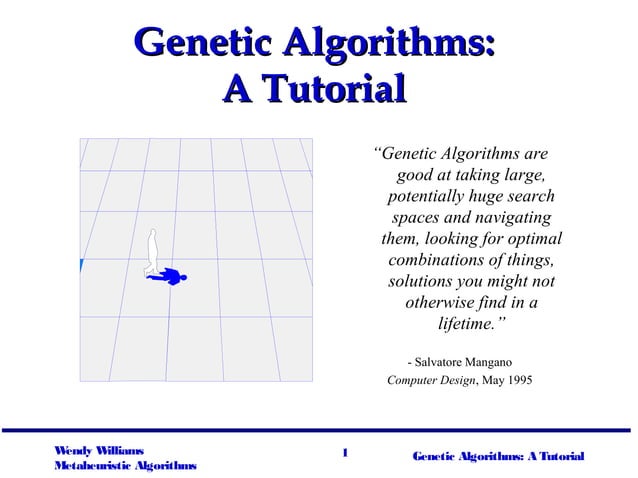 Genetic Algorithms:
A Tutorial

"Genetic Algorithms are good at taking large, potentially huge search spaces and navigating them, looking for optimal combinations of things, solutions you might not otherwise find in a lifetime."

- Salvatore Mangano
Computer Design, May 1995

Wendy Williams
Metaheuristic Algorithms

1

Genetic Algorithms: A Tutorial